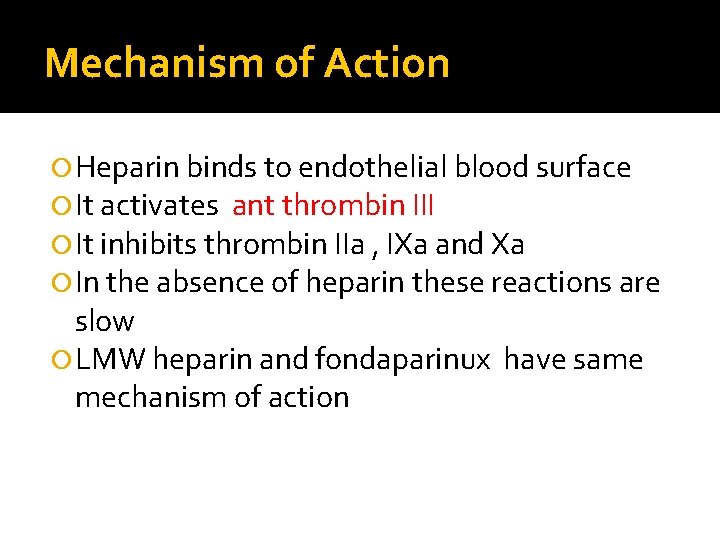 Mechanism of Action

Heparin binds to endothelial blood surface
It activates ant thrombin III
It inhibits thrombin IIa , IXa and Xa
In the absence of heparin these reactions are slow
LMW heparin and fondaparinux have same mechanism of action